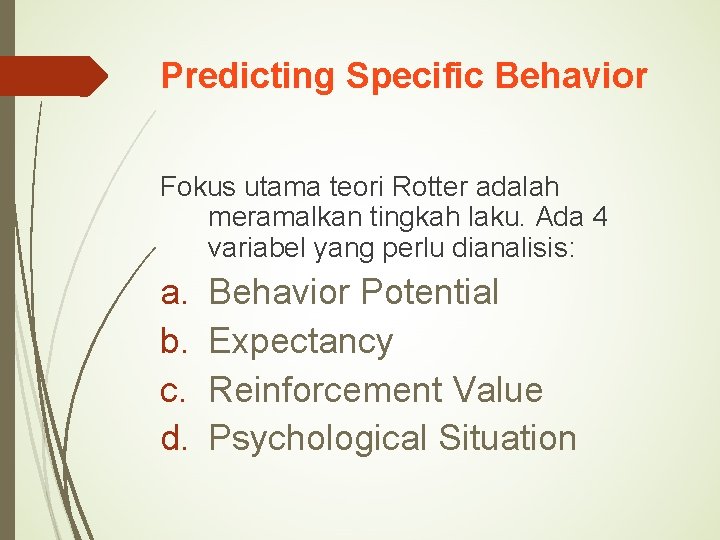 Predicting Specific Behavior

Fokus utama teori Rotter adalah meramalkan tingkah laku. Ada 4 variabel yang perlu dianalisis:

a. Behavior Potential
b. Expectancy
c. Reinforcement Value
d. Psychological Situation